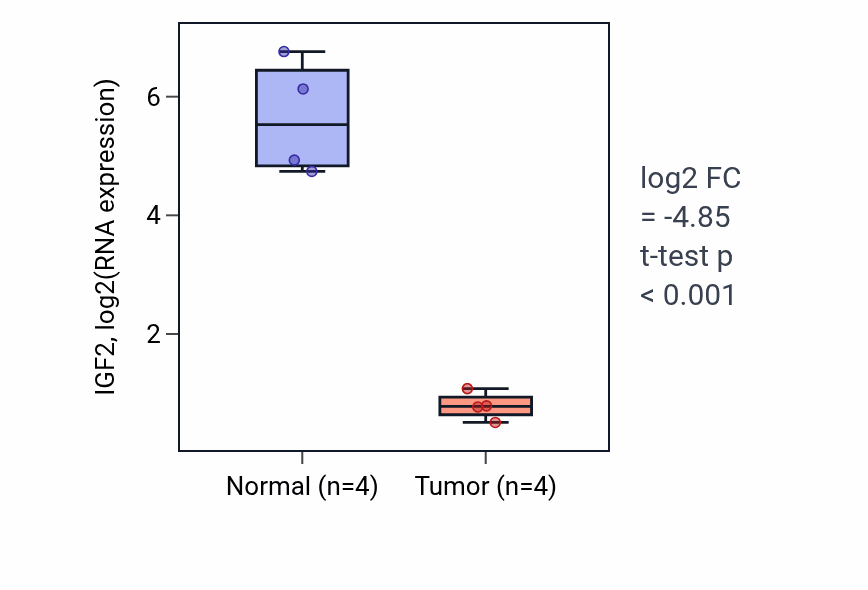 IGF2, log2(RNA expression)

6

4

2

Normal (n=4)

Tumor (n=4)

log2 FC
= -4.85
t-test p
< 0.001